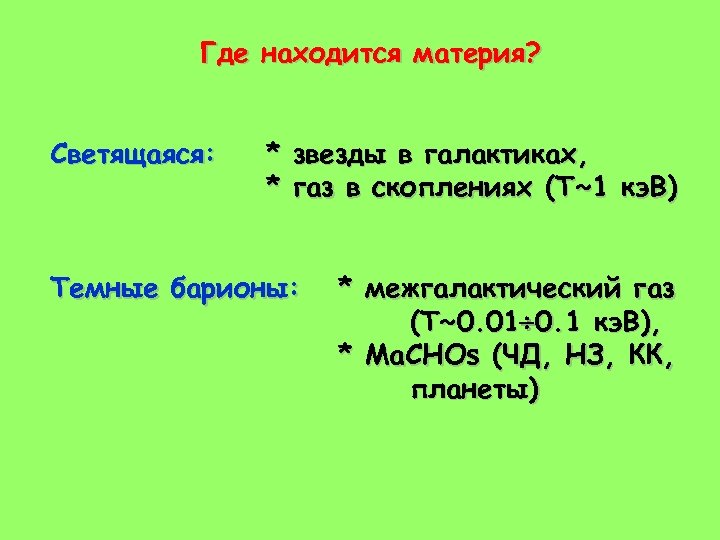 Где находится материя?

Светящаяся: * звезды в галактиках,
* газ в скоплениях (T~1 кэВ)

Темные барионы: * межгалактический газ (T~0.01÷0.1 кэВ),
* MaCHOs (ЧД, НЗ, КК, планеты)